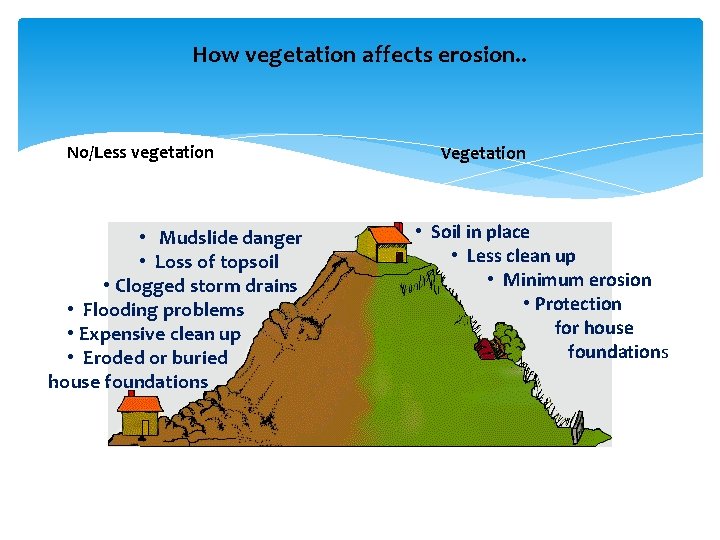 How vegetation affects erosion..

No/Less vegetation

Vegetation

• Mudslide danger
• Loss of topsoil
• Clogged storm drains
• Flooding problems
• Expensive clean up
• Eroded or buried house foundations

• Soil in place
• Less clean up
• Minimum erosion
• Protection for house foundations